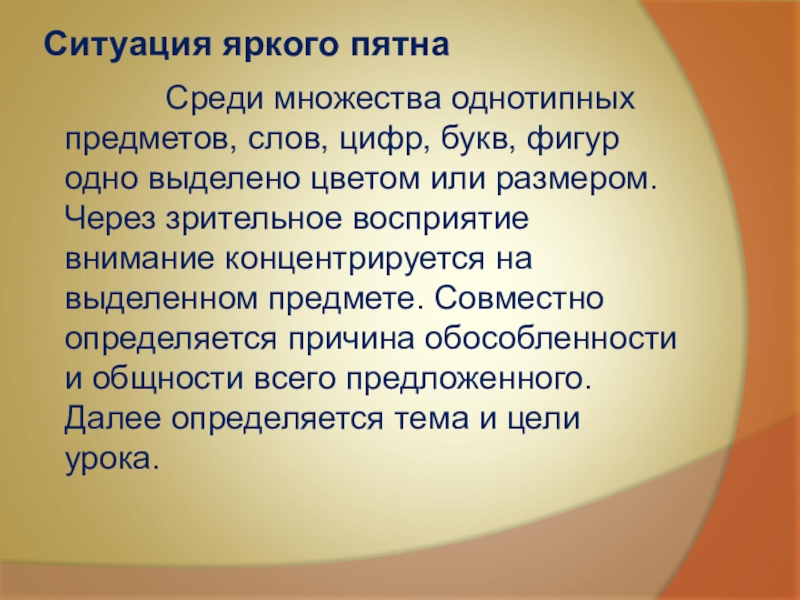 Ситуация яркого пятна

Среди множества однотипных предметов, слов, цифр, букв, фигур одно выделено цветом или размером. Через зрительное восприятие внимание концентрируется на выделенном предмете. Совместно определяется причина обособленности и общности всего предложенного. Далее определяется тема и цели урока.